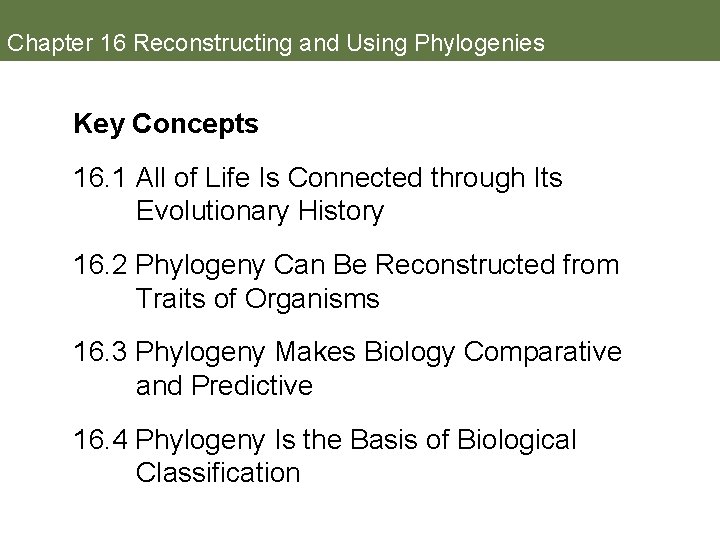 Chapter 16 Reconstructing and Using Phylogenies

Key Concepts

16.1 All of Life Is Connected through Its Evolutionary History

16.2 Phylogeny Can Be Reconstructed from Traits of Organisms

16.3 Phylogeny Makes Biology Comparative and Predictive

16.4 Phylogeny Is the Basis of Biological Classification